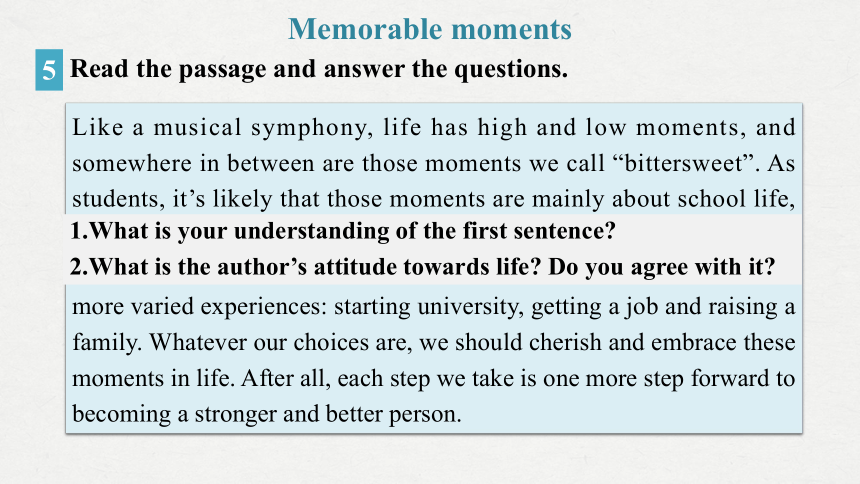 Memorable moments

5 Read the passage and answer the questions.

Like a musical symphony, life has high and low moments, and somewhere in between are those moments we call “bittersweet”. As students, it’s likely that those moments are mainly about school life,

1.What is your understanding of the first sentence?

2.What is the author’s attitude towards life? Do you agree with it?

more varied experiences: starting university, getting a job and raising a family. Whatever our choices are, we should cherish and embrace these moments in life. After all, each step we take is one more step forward to becoming a stronger and better person.